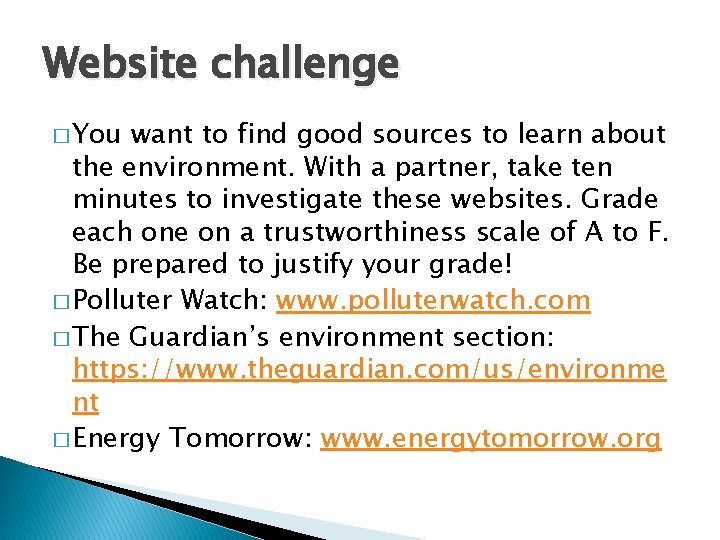 Website challenge

□ You want to find good sources to learn about the environment. With a partner, take ten minutes to investigate these websites. Grade each one on a trustworthiness scale of A to F. Be prepared to justify your grade!

□ Polluter Watch: www.polluterwatch.com

□ The Guardian's environment section: https://www.theguardian.com/us/environment

□ Energy Tomorrow: www.energytomorrow.org